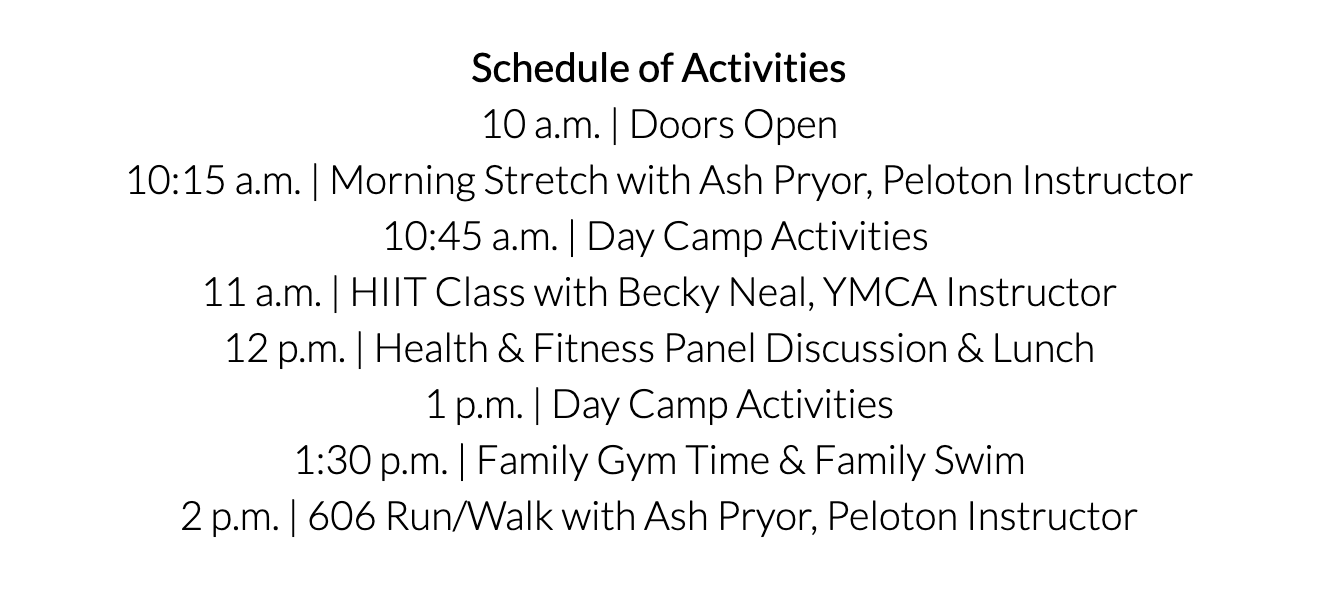 Schedule of Activities
10 a.m. | Doors Open
10:15 a.m. | Morning Stretch with Ash Pryor, Peloton Instructor
10:45 a.m. | Day Camp Activities
11 a.m. | HIIT Class with Becky Neal, YMCA Instructor
12 p.m. | Health & Fitness Panel Discussion & Lunch
1 p.m. | Day Camp Activities
1:30 p.m. | Family Gym Time & Family Swim
2 p.m. | 606 Run/Walk with Ash Pryor, Peloton Instructor